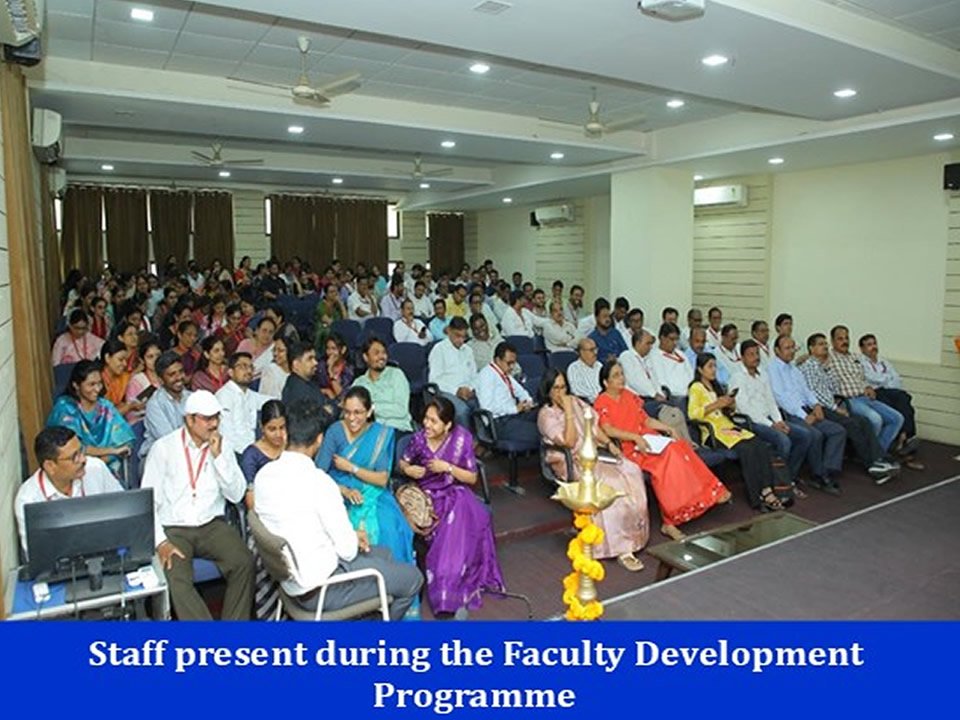 Staff present during the Faculty Development Programme